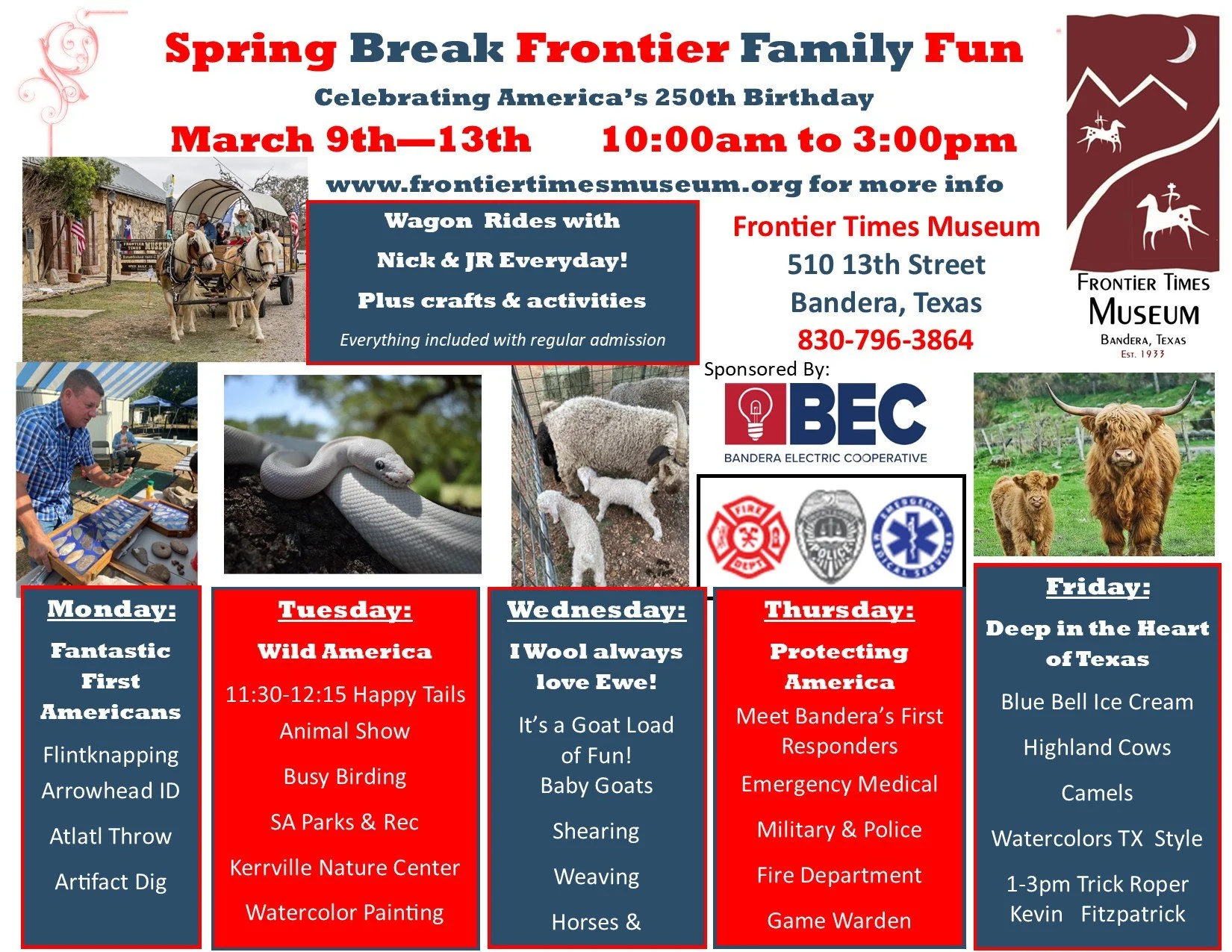 Spring Break Frontier Family Fun

Celebrating America's 250th Birthday

March 9th—13th 10:00am to 3:00pm

www.frontiertimesmuseum.org for more info

Wagon Rides with Nick & JR Everyday!

Plus crafts & activities

Everything included with regular admission

Frontier Times Museum
510 13th Street
Bandera, Texas
830-796-3864

FRONTIER TIMES MUSEUM
BANDERA, TEXAS
EST. 1933

Sponsored By:

BEC
BANDERA ELECTRIC COOPERATIVE

FIRE DEPT

POLICE

EMERGENCY MEDICAL SERVICES

Monday:

Fantastic First Americans

Flintknapping

Arrowhead ID

Atlatl Throw

Artifact Dig

Tuesday:

Wild America

11:30-12:15 Happy Tails Animal Show

Busy Birding

SA Parks & Rec

Kerrville Nature Center

Watercolor Painting

Wednesday:

I Wool always love Ewe!

It's a Goat Load of Fun!

Baby Goats

Shearing

Weaving

Horses &

Thursday:

Protecting America

Meet Bandera's First Responders

Emergency Medical

Military & Police

Fire Department

Game Warden

Friday:

Deep in the Heart of Texas

Blue Bell Ice Cream

Highland Cows

Camels

Watercolors TX Style

1-3pm Trick Roper Kevin Fitzpatrick